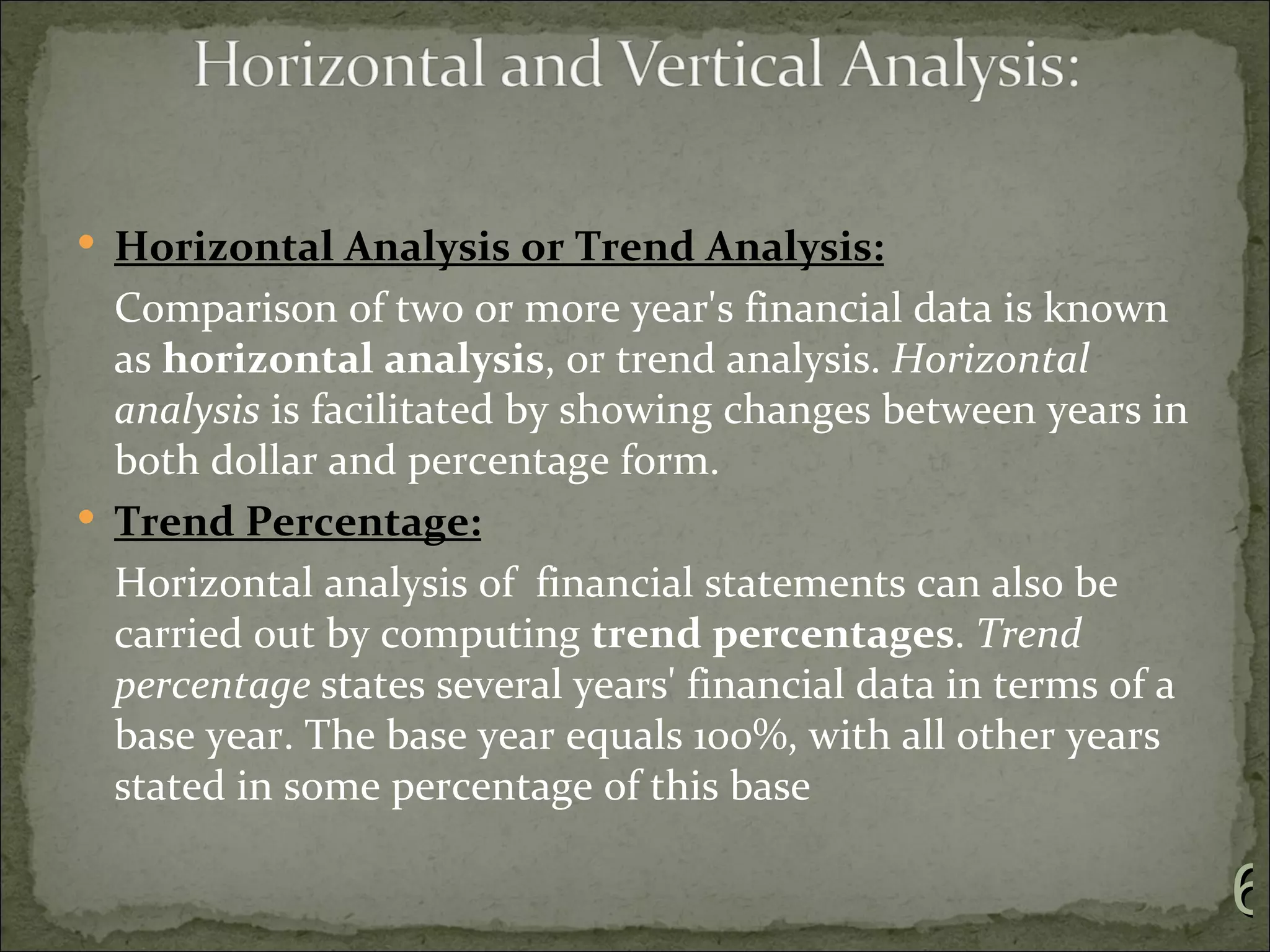 Horizontal and Vertical Analysis:

• Horizontal Analysis or Trend Analysis:

Comparison of two or more year's financial data is known as horizontal analysis, or trend analysis. Horizontal analysis is facilitated by showing changes between years in both dollar and percentage form.

• Trend Percentage:

Horizontal analysis of financial statements can also be carried out by computing trend percentages. Trend percentage states several years' financial data in terms of a base year. The base year equals 100%, with all other years stated in some percentage of this base

6